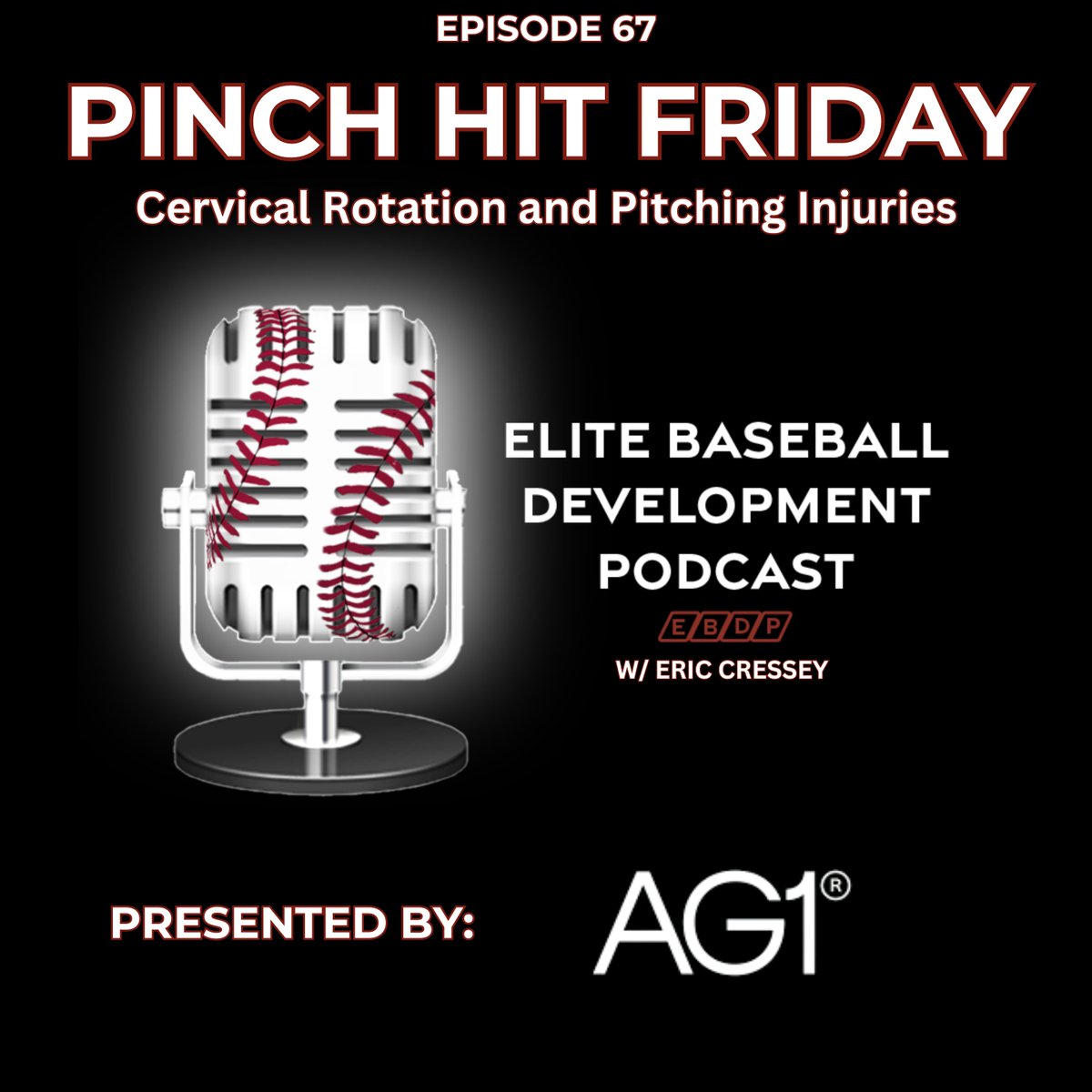 EPISODE 67

PINCH HIT FRIDAY

Cervical Rotation and Pitching Injuries

ELITE BASEBALL DEVELOPMENT PODCAST

E B D P

W/ ERIC CRESSEY

PRESENTED BY:

AG1®